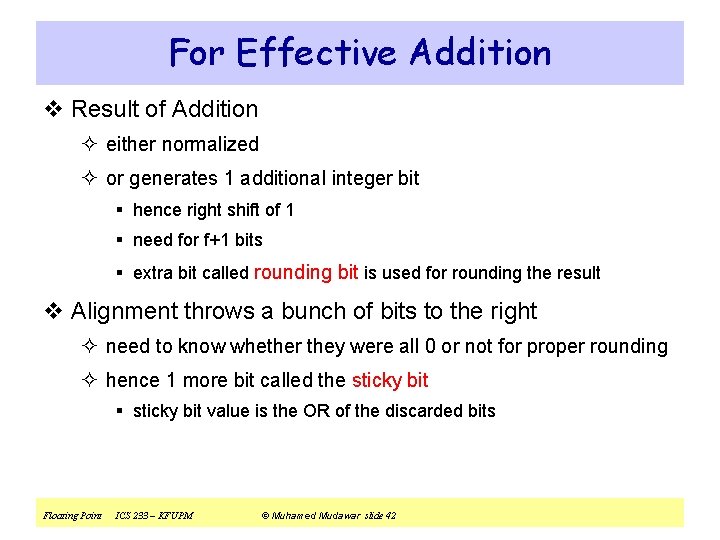 For Effective Addition

❖ Result of Addition

✧ either normalized

✧ or generates 1 additional integer bit

▪ hence right shift of 1

▪ need for f+1 bits

▪ extra bit called rounding bit is used for rounding the result

❖ Alignment throws a bunch of bits to the right

✧ need to know whether they were all 0 or not for proper rounding

✧ hence 1 more bit called the sticky bit

▪ sticky bit value is the OR of the discarded bits

Floating Point ICS 233 – KFUPM © Muhamed Mudawar slide 42